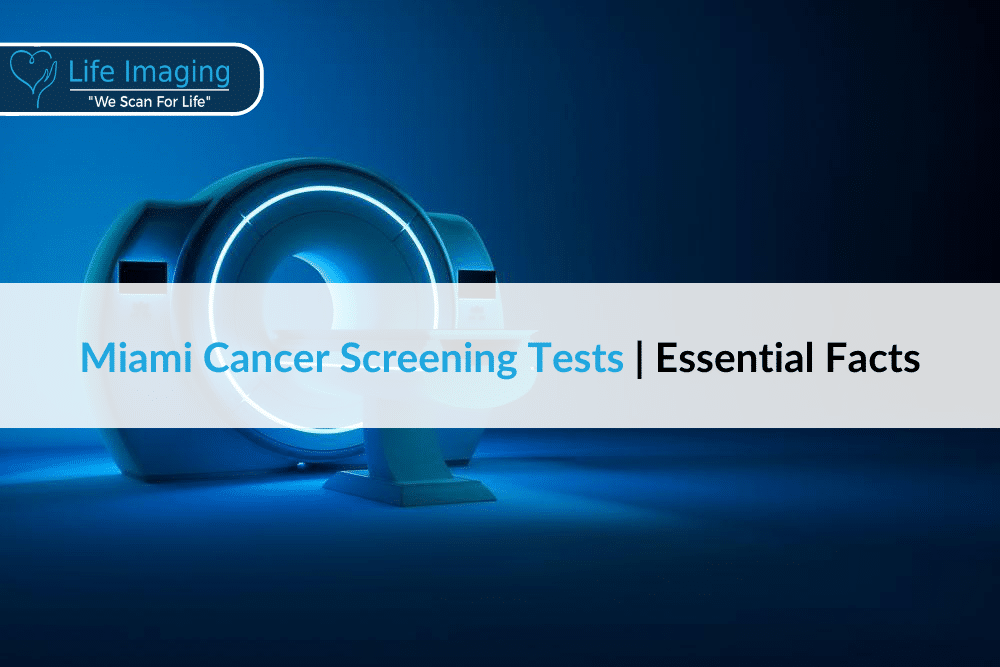 Life Imaging
"We Scan For Life"

Miami Cancer Screening Tests | Essential Facts